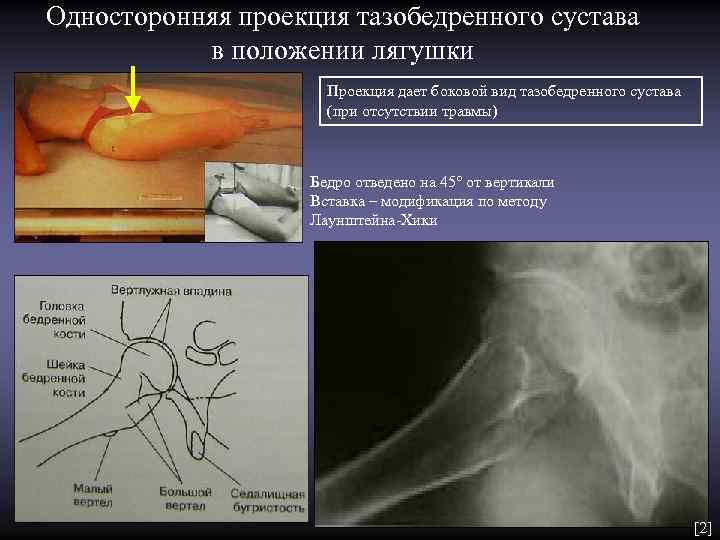 Односторонняя проекция тазобедренного сустава в положении лягушки

Проекция дает боковой вид тазобедренного сустава (при отсутствии травмы)

Бедро отведено на 45° от вертикали
Вставка – модификация по методу Лаунштейна-Хики

Вертлужная впадина
Головка бедренной кости
Шейка бедренной кости
Малый вертел
Большой вертел
Седалищная бугристость

[2]